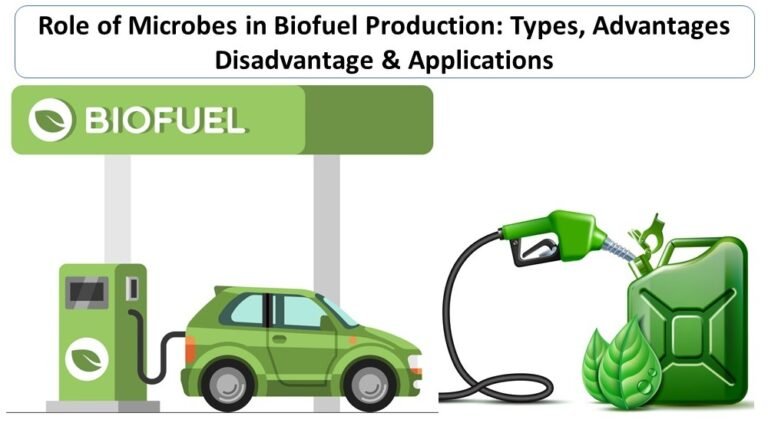 Role of Microbes in Biofuel Production: Types, Advantages Disadvantage & Applications

BIOFUEL